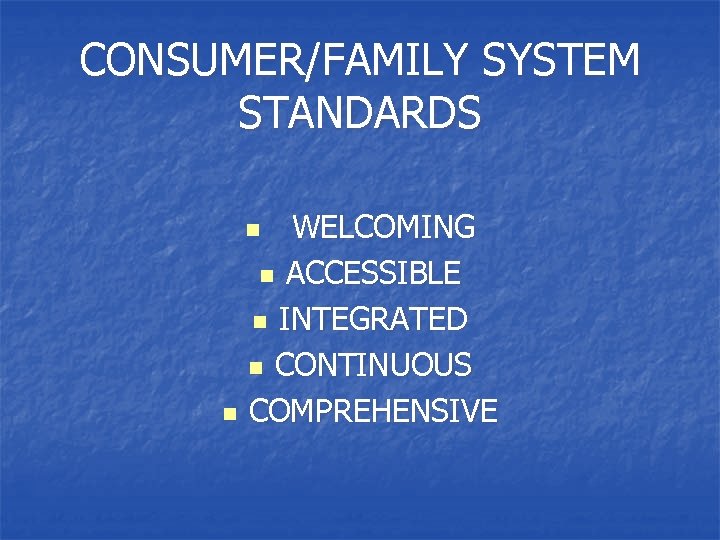 CONSUMER/FAMILY SYSTEM STANDARDS

- WELCOMING
- ACCESSIBLE
- INTEGRATED
- CONTINUOUS
- COMPREHENSIVE